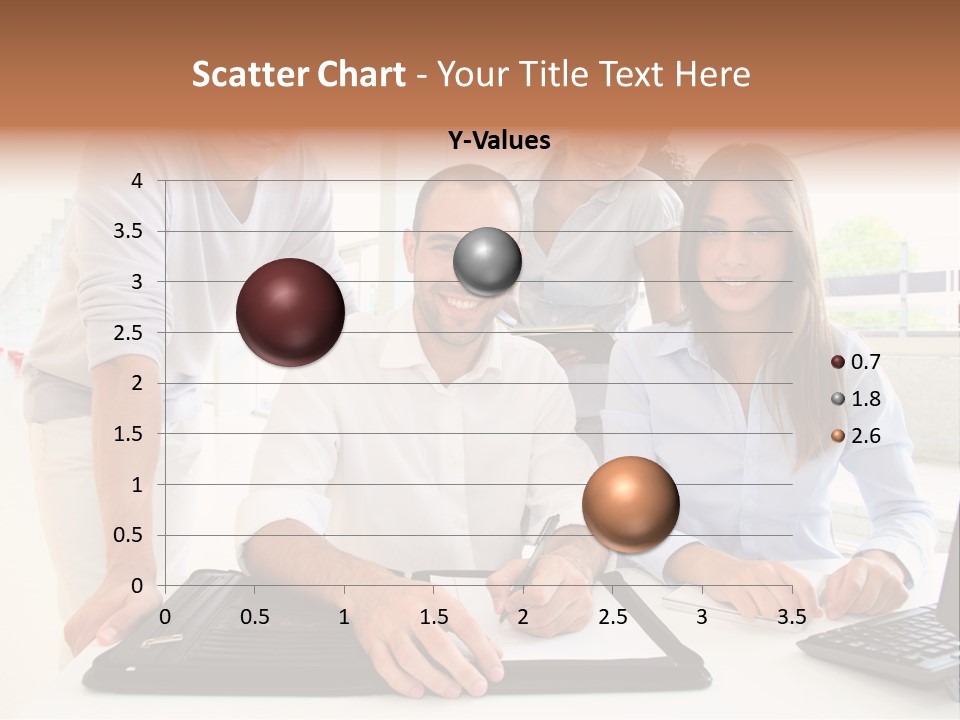 Scatter Chart - Your Title Text Here

Y-Values

4
3.5
3
2.5
2
1.5
1
0.5
0

0 0.5 1 1.5 2 2.5 3 3.5

0.7
1.8
2.6